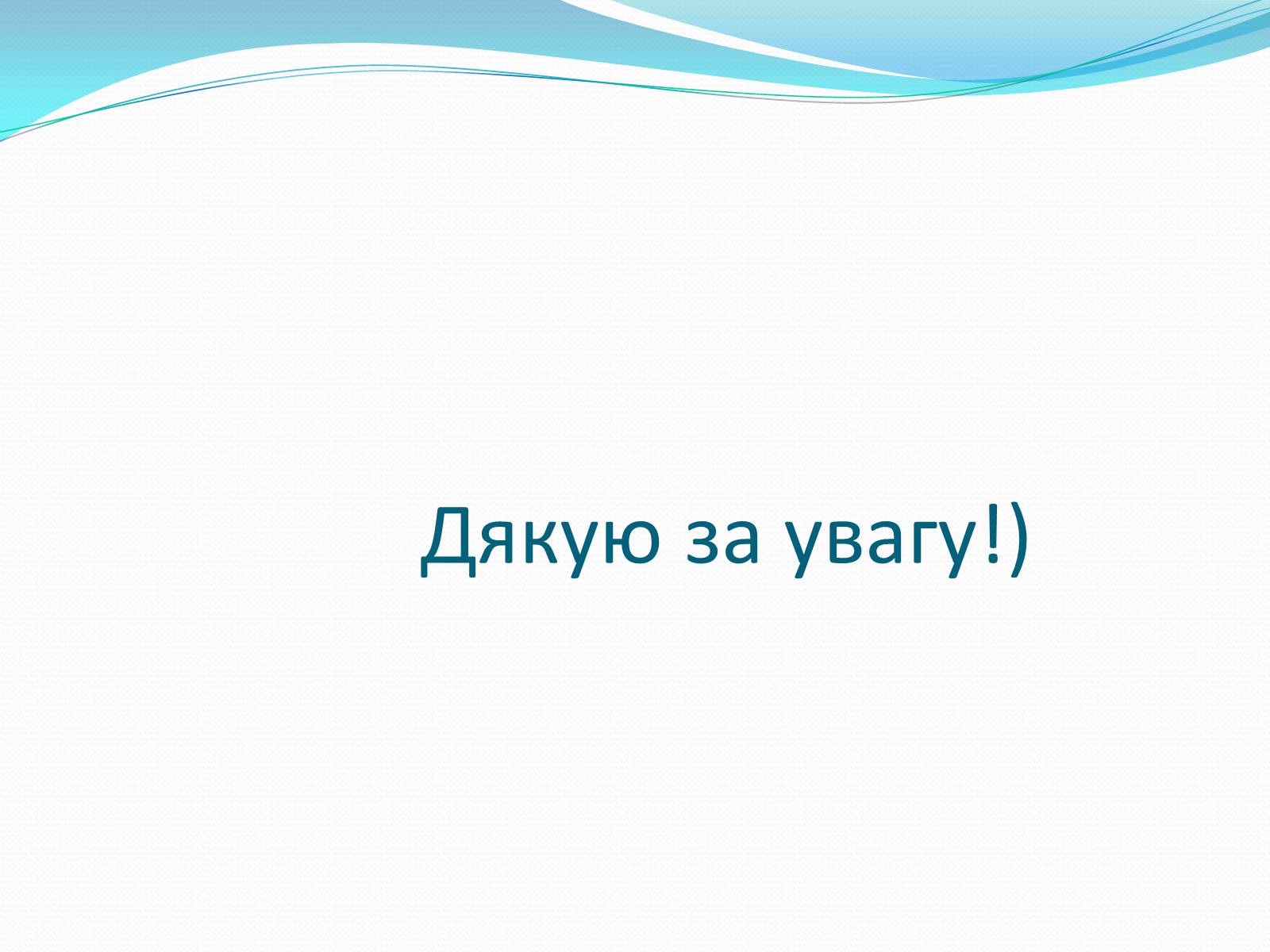 Дякую за увагу!)